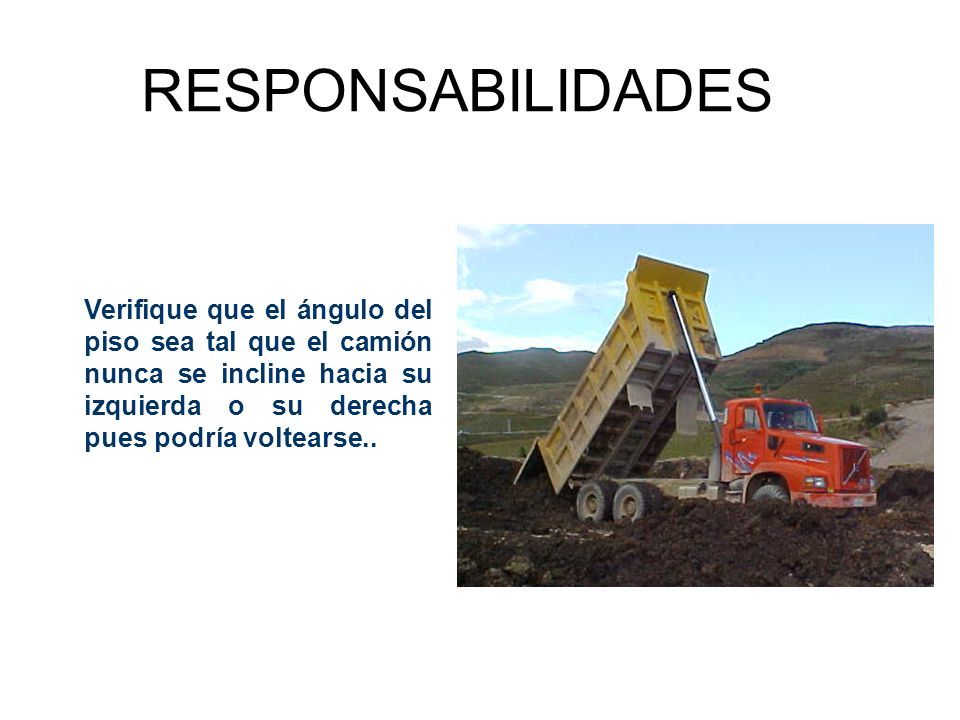 RESPONSABILIDADES

Verifique que el ángulo del piso sea tal que el camión nunca se incline hacia su izquierda o su derecha pues podría voltearse..